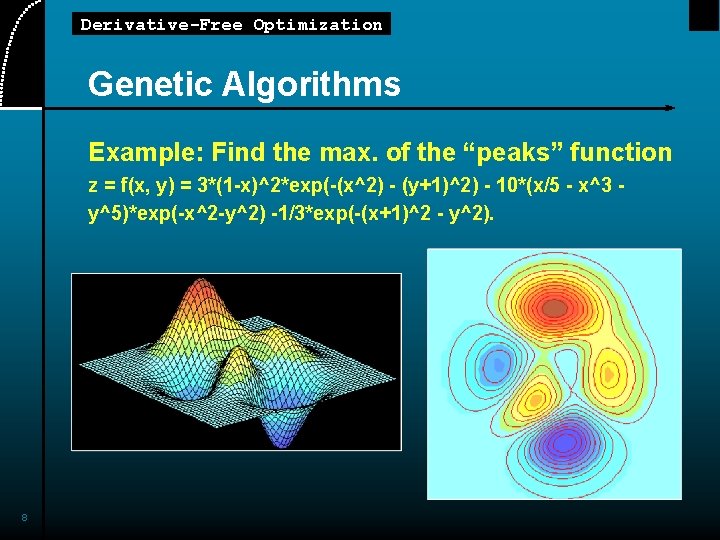 Derivative-Free Optimization

Genetic Algorithms

Example: Find the max. of the “peaks” function

z = f(x, y) = 3*(1-x)^2*exp(-(x^2) - (y+1)^2) - 10*(x/5 - x^3 - y^5)*exp(-x^2-y^2) -1/3*exp(-(x+1)^2 - y^2).

8